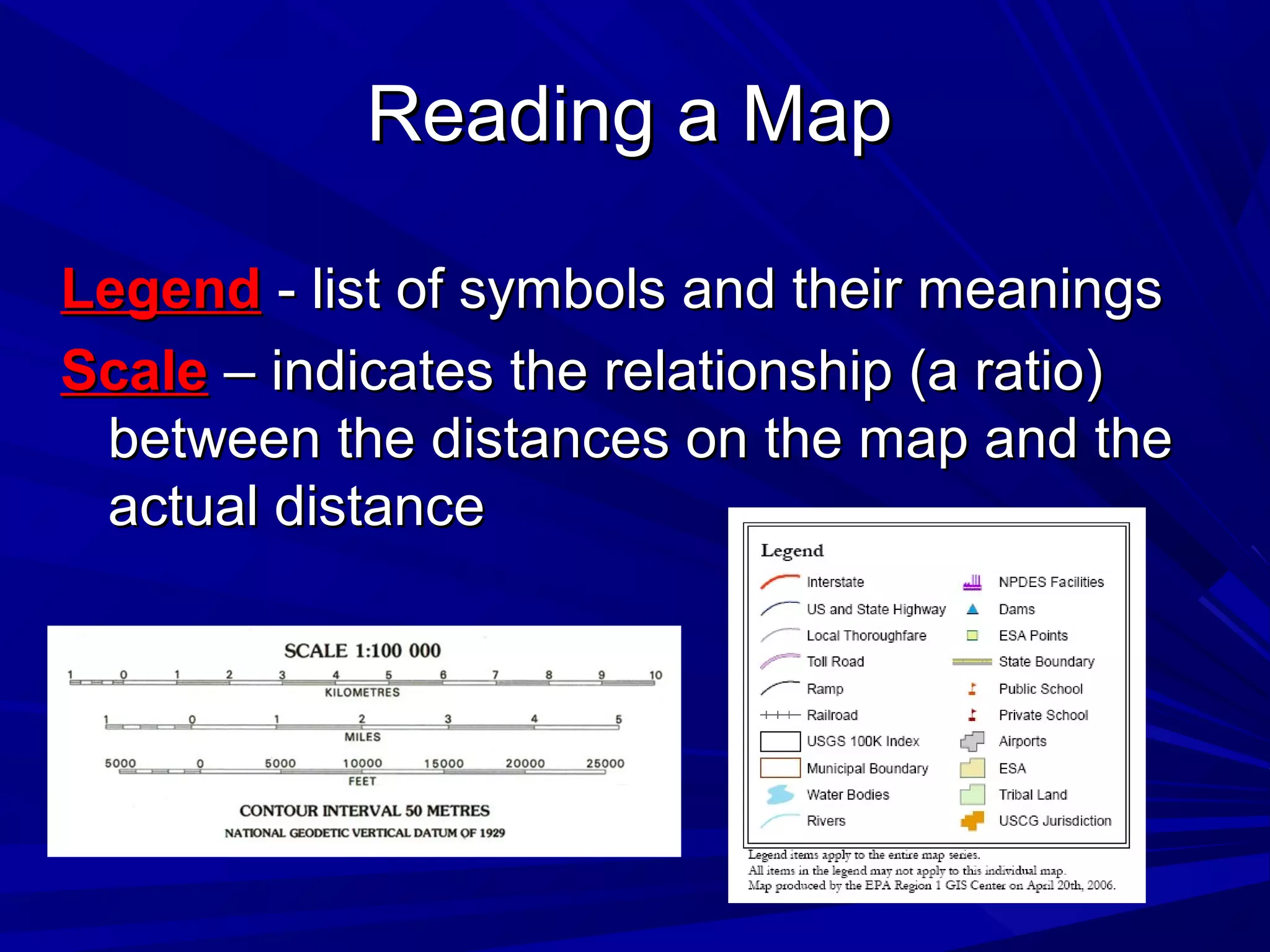 Reading a Map

Legend - list of symbols and their meanings

Scale – indicates the relationship (a ratio) between the distances on the map and the actual distance

SCALE 1:100 000

1 0 1 2 3 4 5 6 7 8 9 10

KILOMETRES

1 0 1 2 3 4 5

MILES

5000 0 5000 10000 15000 20000 25000

FEET

CONTOUR INTERVAL 50 METRES

NATIONAL GEODETIC VERTICAL DATUM OF 1929

Legend

Interstate
US and State Highway
Local Thoroughfare
Toll Road
Ramp
Railroad
USGS 100K Index
Municipal Boundary
Water Bodies
Rivers

NPDES Facilities
Dams
ESA Points
State Boundary
Public School
Private School
Airports
ESA
Tribal Land
USCG Jurisdiction

Legend items apply to the entire map series.
All items in the legend may not apply to this individual map.
Map produced by the EPA Region 1 GIS Center on April 20th, 2006.